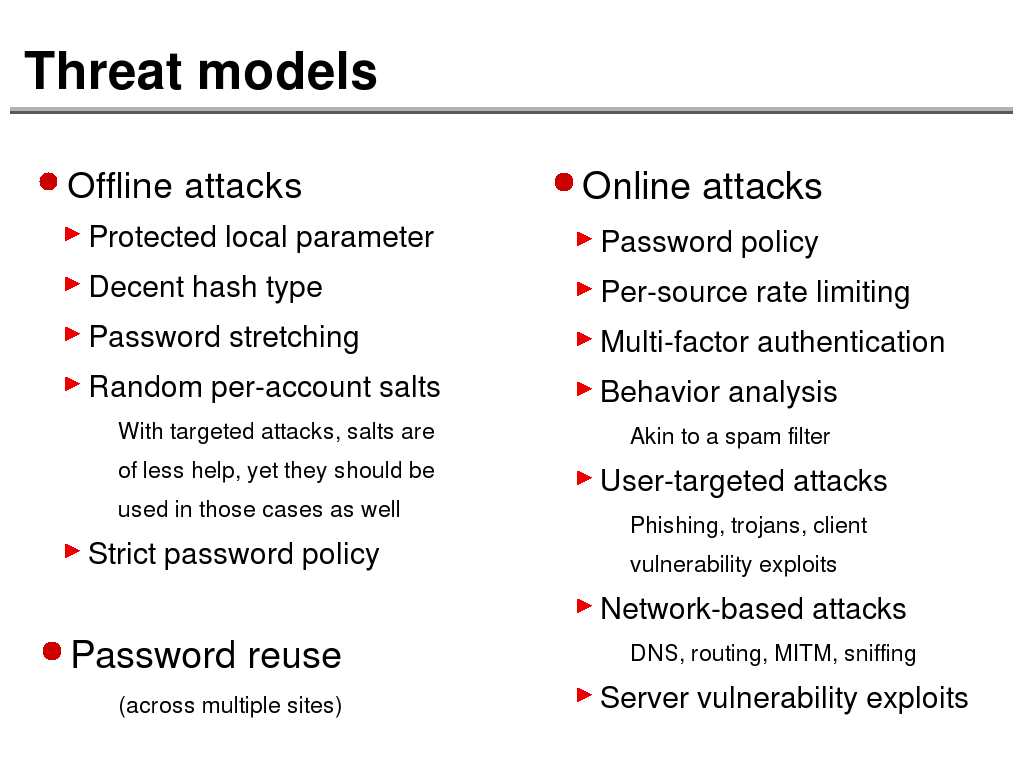 Threat models

Offline attacks

Protected local parameter

Decent hash type

Password stretching

Random per-account salts

With targeted attacks, salts are of less help, yet they should be used in those cases as well

Strict password policy

Password reuse

(across multiple sites)

Online attacks

Password policy

Per-source rate limiting

Multi-factor authentication

Behavior analysis

Akin to a spam filter

User-targeted attacks

Phishing, trojans, client vulnerability exploits

Network-based attacks

DNS, routing, MITM, sniffing

Server vulnerability exploits